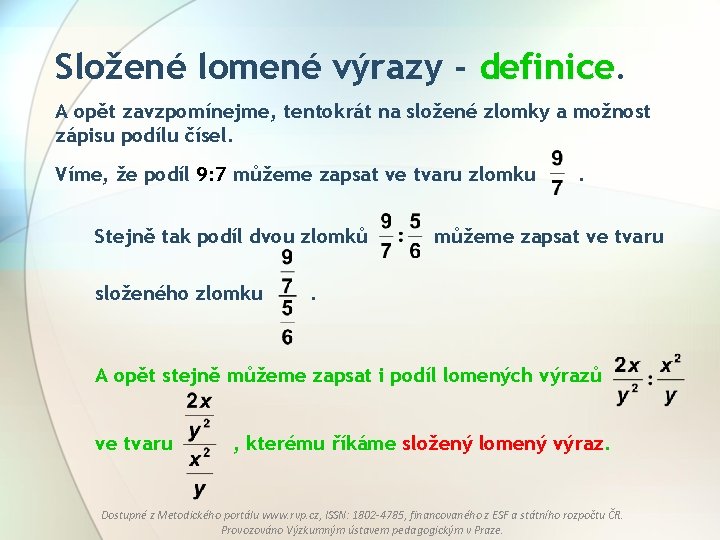 Složené lomené výrazy – definice.

A opět zavzpomínejme, tentokrát na složené zlomky a možnost zápisu podílu čísel.

Víme, že podíl 9:7 můžeme zapsat ve tvaru zlomku $\frac{9}{7}$ .

Stejně tak podíl dvou zlomků $\frac{9}{7}:\frac{5}{6}$ můžeme zapsat ve tvaru složeného zlomku $\frac{\frac{9}{7}}{\frac{5}{6}}$ .

A opět stejně můžeme zapsat i podíl lomených výrazů $\frac{2x}{y^2}:\frac{x^2}{y}$ ve tvaru $\frac{\frac{2x}{y^2}}{\frac{x^2}{y}}$ , kterému říkáme složený lomený výraz.

Dostupné z Metodického portálu www.rvp.cz, ISSN: 1802-4785, financovaného z ESF a státního rozpočtu ČR. Provozováno Výzkumným ústavem pedagogickým v Praze.